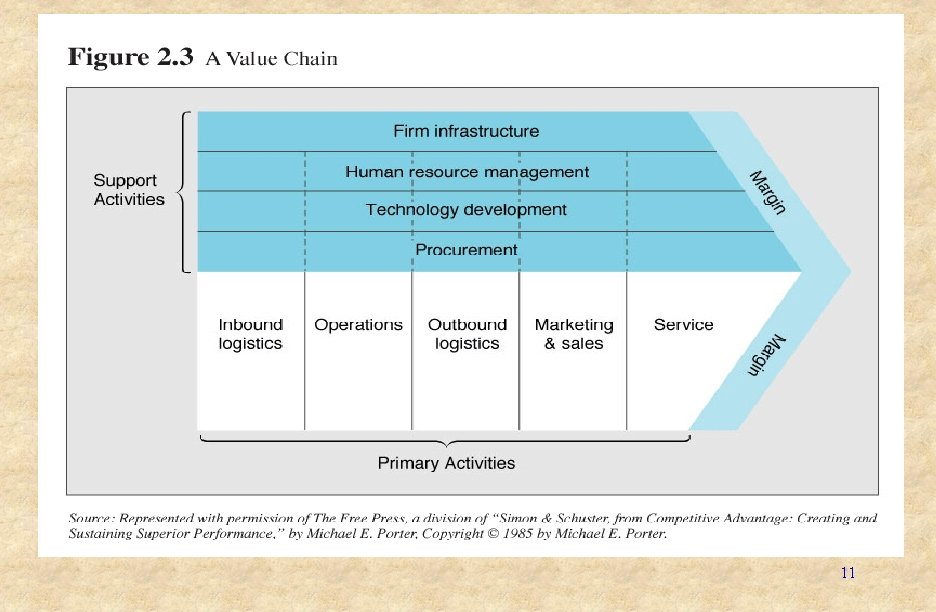 Figure 2.3 A Value Chain

Support Activities

Firm infrastructure

Human resource management

Technology development

Procurement

Margin

Inbound logistics

Operations

Outbound logistics

Marketing & sales

Service

Margin

Primary Activities

Source: Represented with permission of The Free Press, a division of "Simon & Schuster, from Competitive Advantage: Creating and Sustaining Superior Performance," by Michael E. Porter, Copyright © 1985 by Michael E. Porter.

11